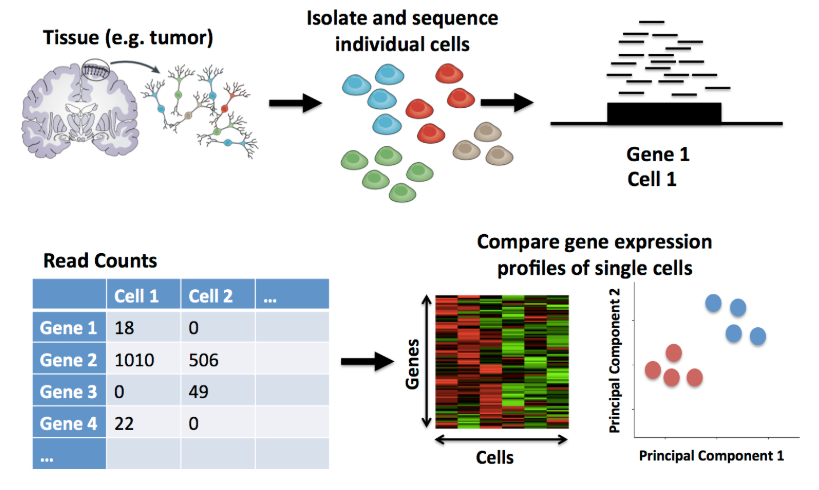 Tissue (e.g. tumor)

Isolate and sequence individual cells

Gene 1
Cell 1

Read Counts

| | Cell 1 | Cell 2 | ... |
|---|---|---|---|
| Gene 1 | 18 | 0 | |
| Gene 2 | 1010 | 506 | |
| Gene 3 | 0 | 49 | |
| Gene 4 | 22 | 0 | |
| ... | | | |

Compare gene expression profiles of single cells

Genes

Cells

Principal Component 2

Principal Component 1